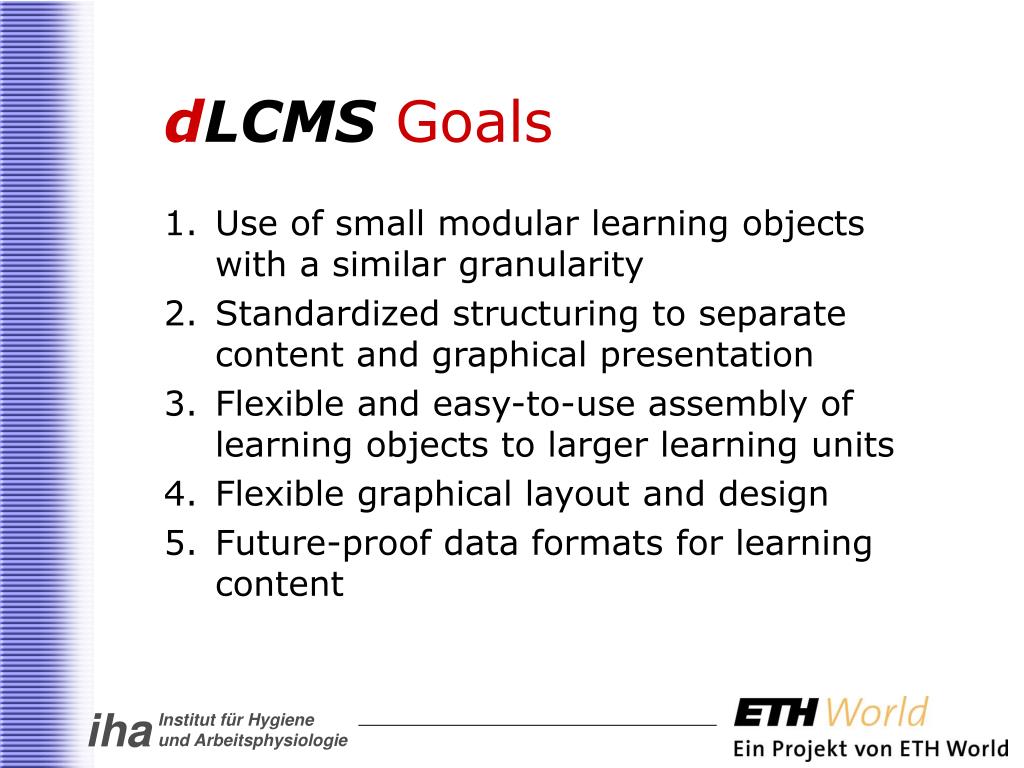 dLCMS Goals

1. Use of small modular learning objects with a similar granularity
2. Standardized structuring to separate content and graphical presentation
3. Flexible and easy-to-use assembly of learning objects to larger learning units
4. Flexible graphical layout and design
5. Future-proof data formats for learning content

iha Institut für Hygiene und Arbeitsphysiologie

ETH World
Ein Projekt von ETH World